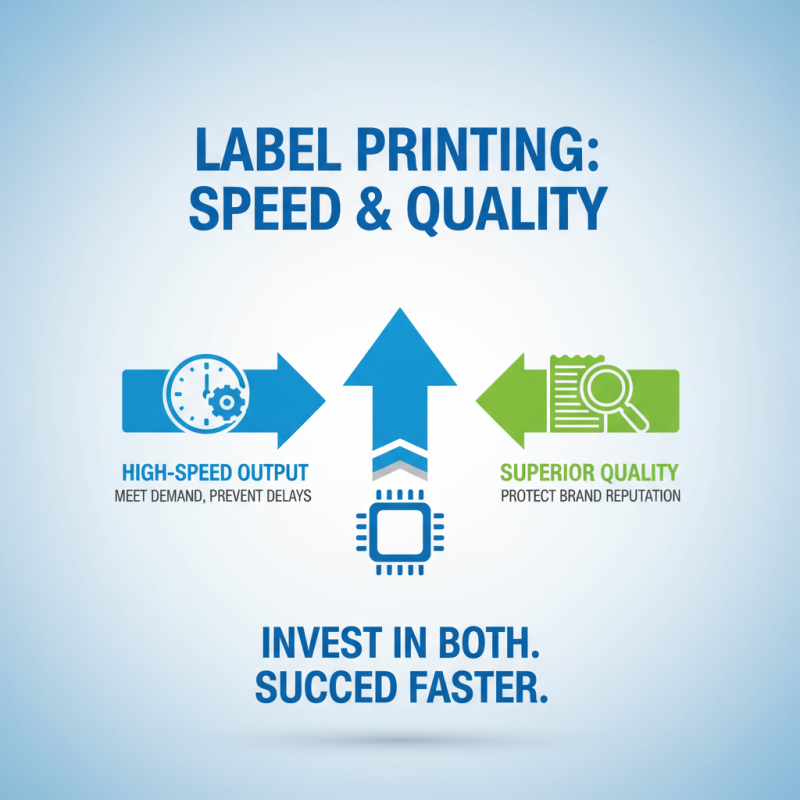 LABEL PRINTING:
SPEED & QUALITY

HIGH-SPEED OUTPUT
MEET DEMAND, PREVENT DELAYS

SUPERIOR QUALITY
PROTECT BRAND REPUTATION

INVEST IN BOTH.
SUCCED FASTER.